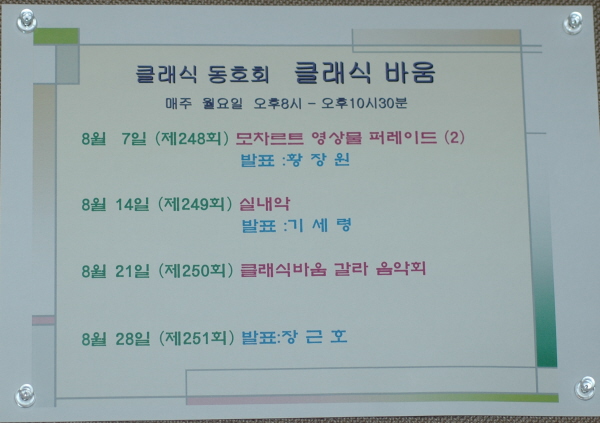 클래식 동호회 클래식 바움

매주 월요일 오후8시 - 오후10시30분

8월 7일 (제248회) 모차르트 영상물 퍼레이드 (2)
발표 :황 장 원

8월 14일 (제249회) 실내악
발표 :기 세 령

8월 21일 (제250회) 클래식바움 갈라 음악회

8월 28일 (제251회) 발표:장 근 호